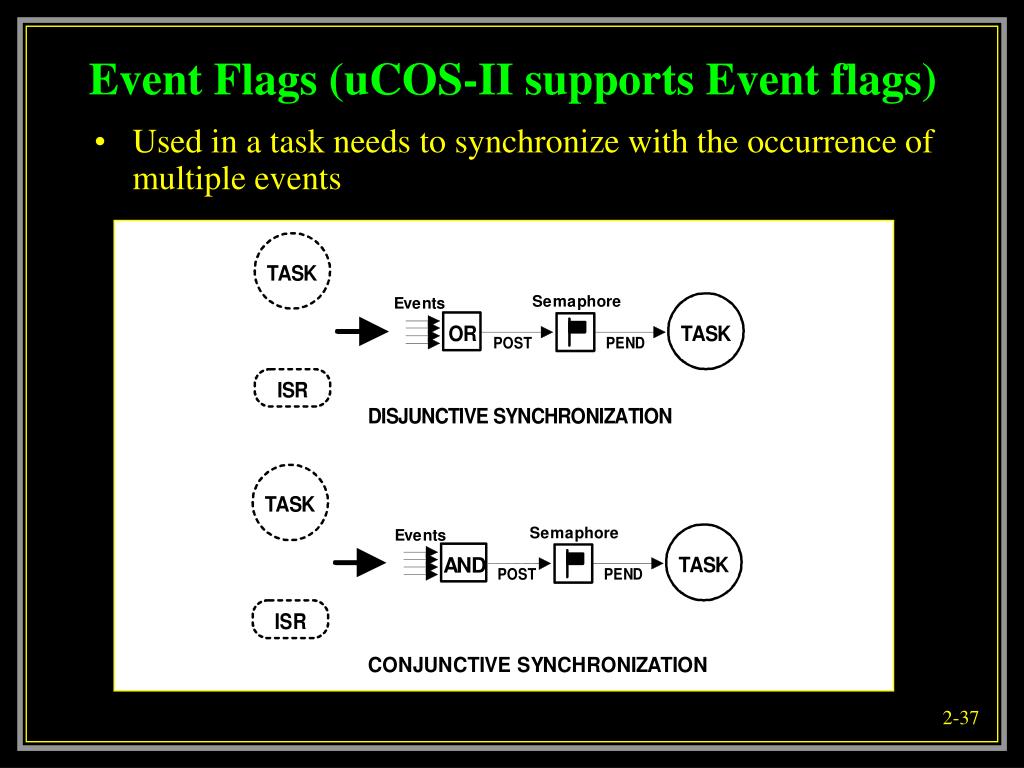 Event Flags (uCOS-II supports Event flags)

• Used in a task needs to synchronize with the occurrence of multiple events

TASK

Events

Semaphore

OR

POST

PEND

TASK

ISR

DISJUNCTIVE SYNCHRONIZATION

TASK

Events

Semaphore

AND

POST

PEND

TASK

ISR

CONJUNCTIVE SYNCHRONIZATION

2-37